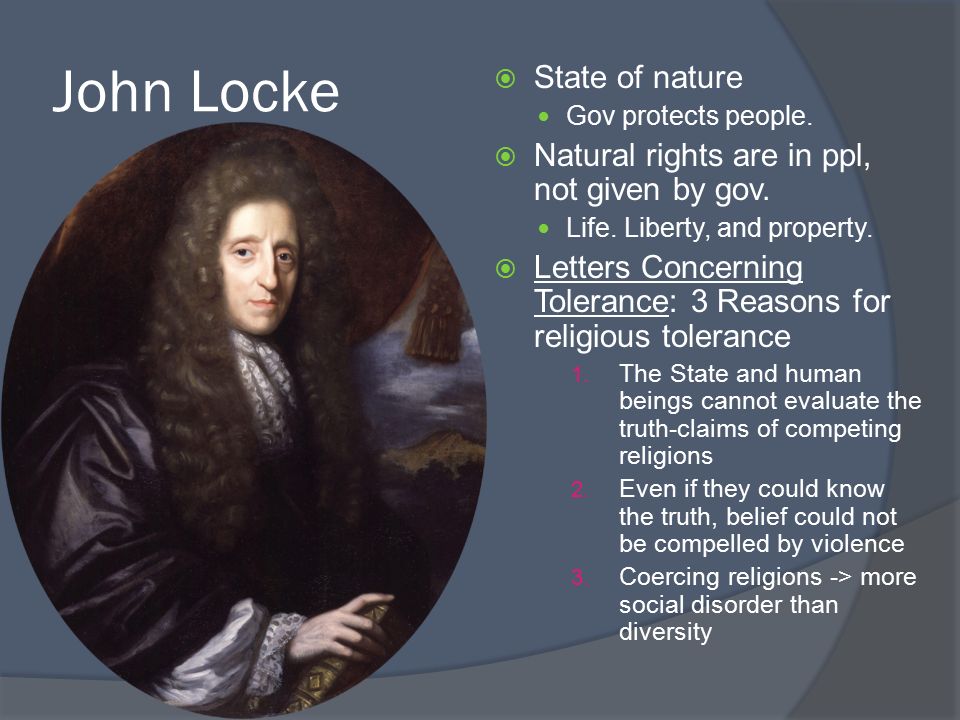 John Locke

State of nature
Gov protects people.
Natural rights are in ppl, not given by gov.
Life. Liberty, and property.
Letters Concerning Tolerance: 3 Reasons for religious tolerance
1. The State and human beings cannot evaluate the truth-claims of competing religions
2. Even if they could know the truth, belief could not be compelled by violence
3. Coercing religions -> more social disorder than diversity